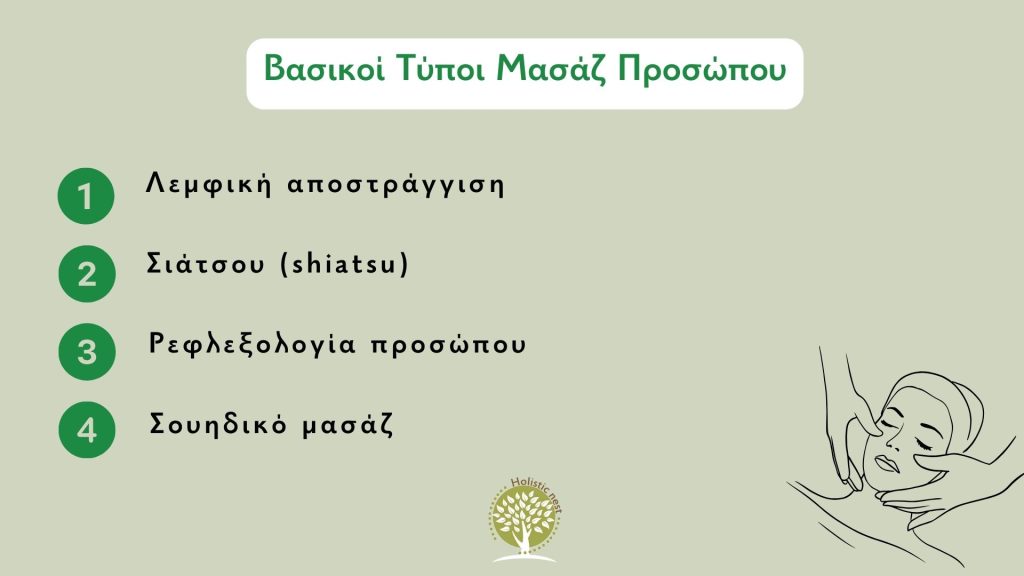 Βασικοί Τύποι Μασάζ Προσώπου

1 Λεμφική αποστράγγιση

2 Σιάτσου (shiatsu)

3 Ρεφλεξολογία προσώπου

4 Σουηδικό μασάζ

Holistic nest